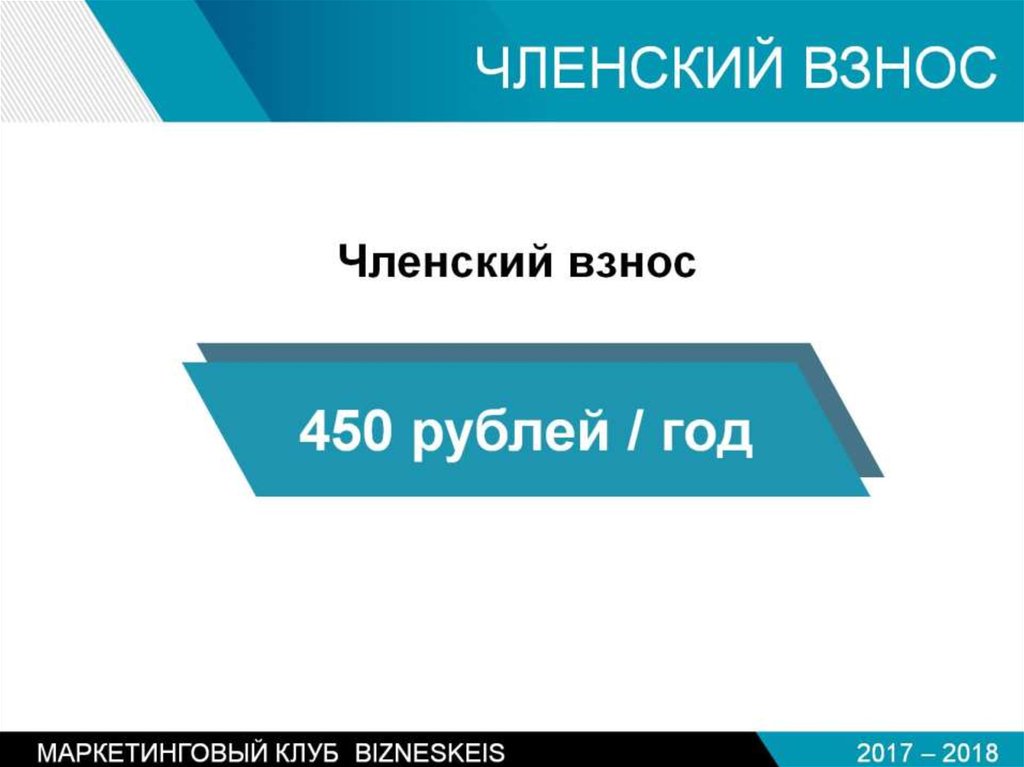 ЧЛЕНСКИЙ ВЗНОС

Членский взнос

450 рублей / год

МАРКЕТИНГОВЫЙ КЛУБ BIZNESKEIS

2017 – 2018